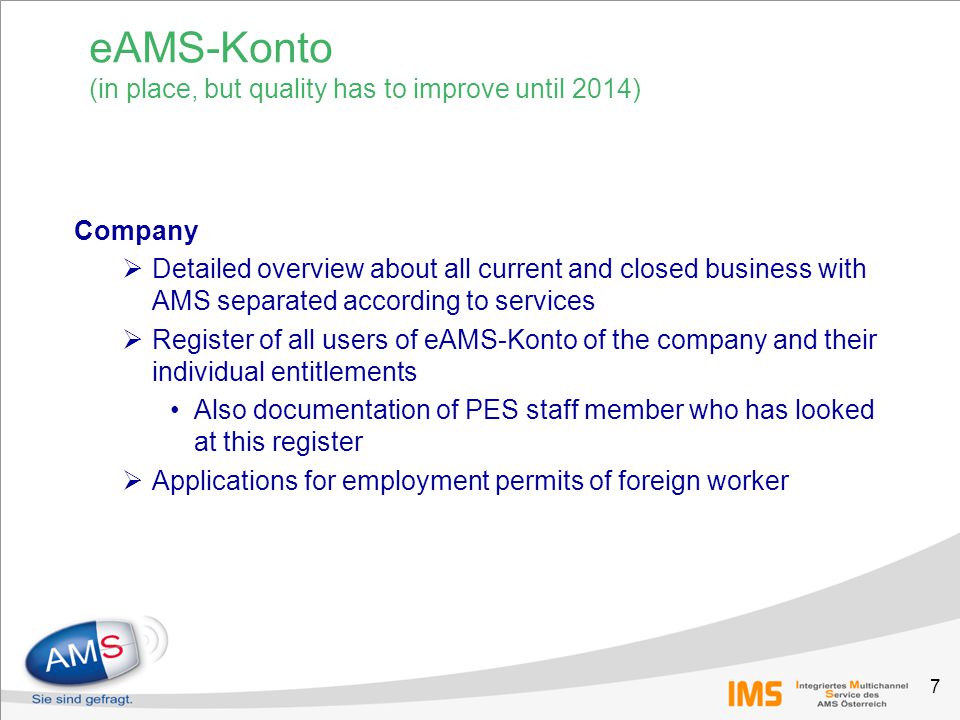 eAMS-Konto
(in place, but quality has to improve until 2014)

Company

➢ Detailed overview about all current and closed business with AMS separated according to services

➢ Register of all users of eAMS-Konto of the company and their individual entitlements

• Also documentation of PES staff member who has looked at this register

➢ Applications for employment permits of foreign worker

AMS

Sie sind gefragt.

IMS Integriertes Multichannel Service des AMS Österreich

7